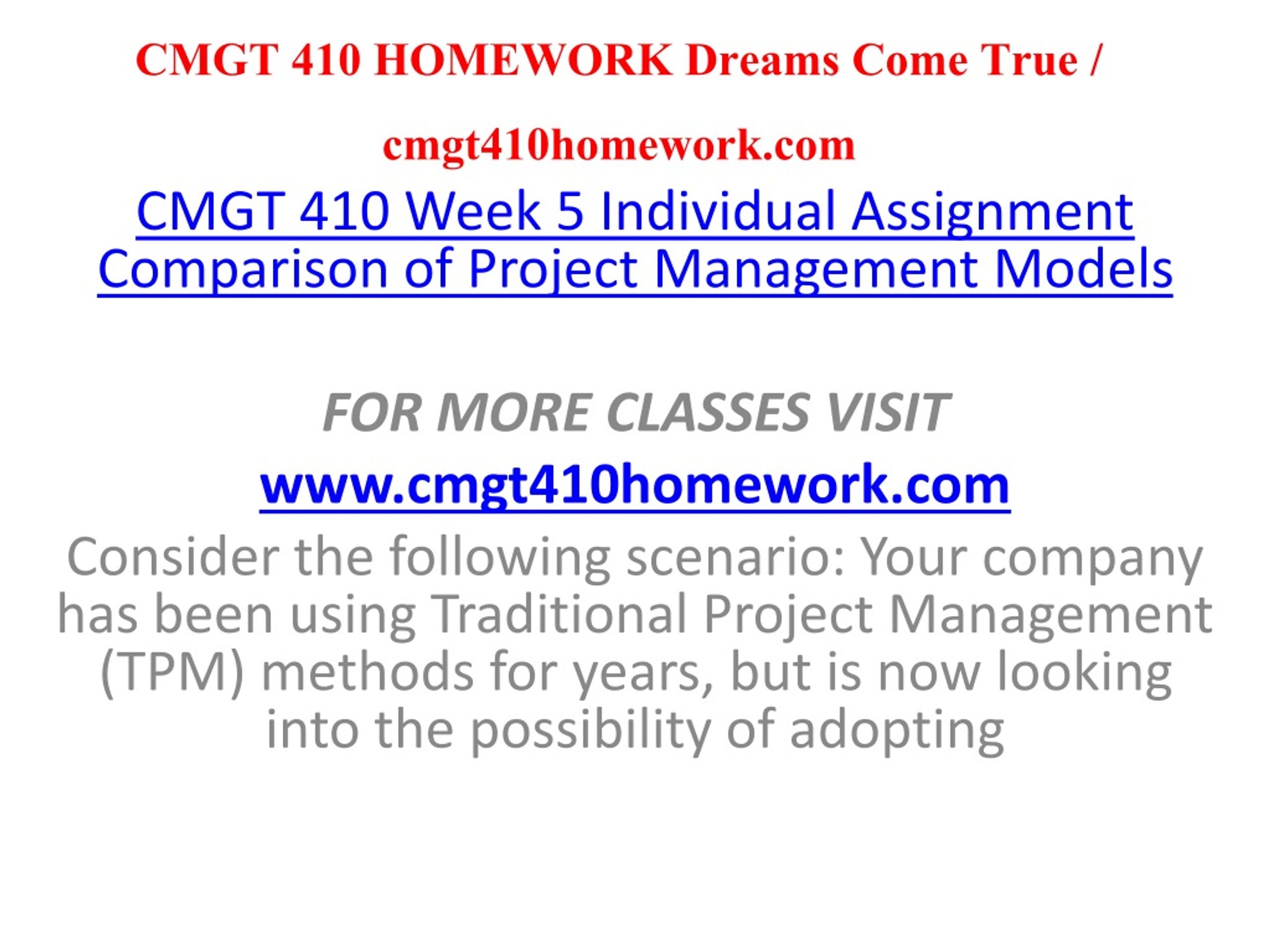 CMGT 410 HOMEWORK Dreams Come True /

cmgt410homework.com

CMGT 410 Week 5 Individual Assignment Comparison of Project Management Models

FOR MORE CLASSES VISIT

www.cmgt410homework.com

Consider the following scenario: Your company has been using Traditional Project Management (TPM) methods for years, but is now looking into the possibility of adopting